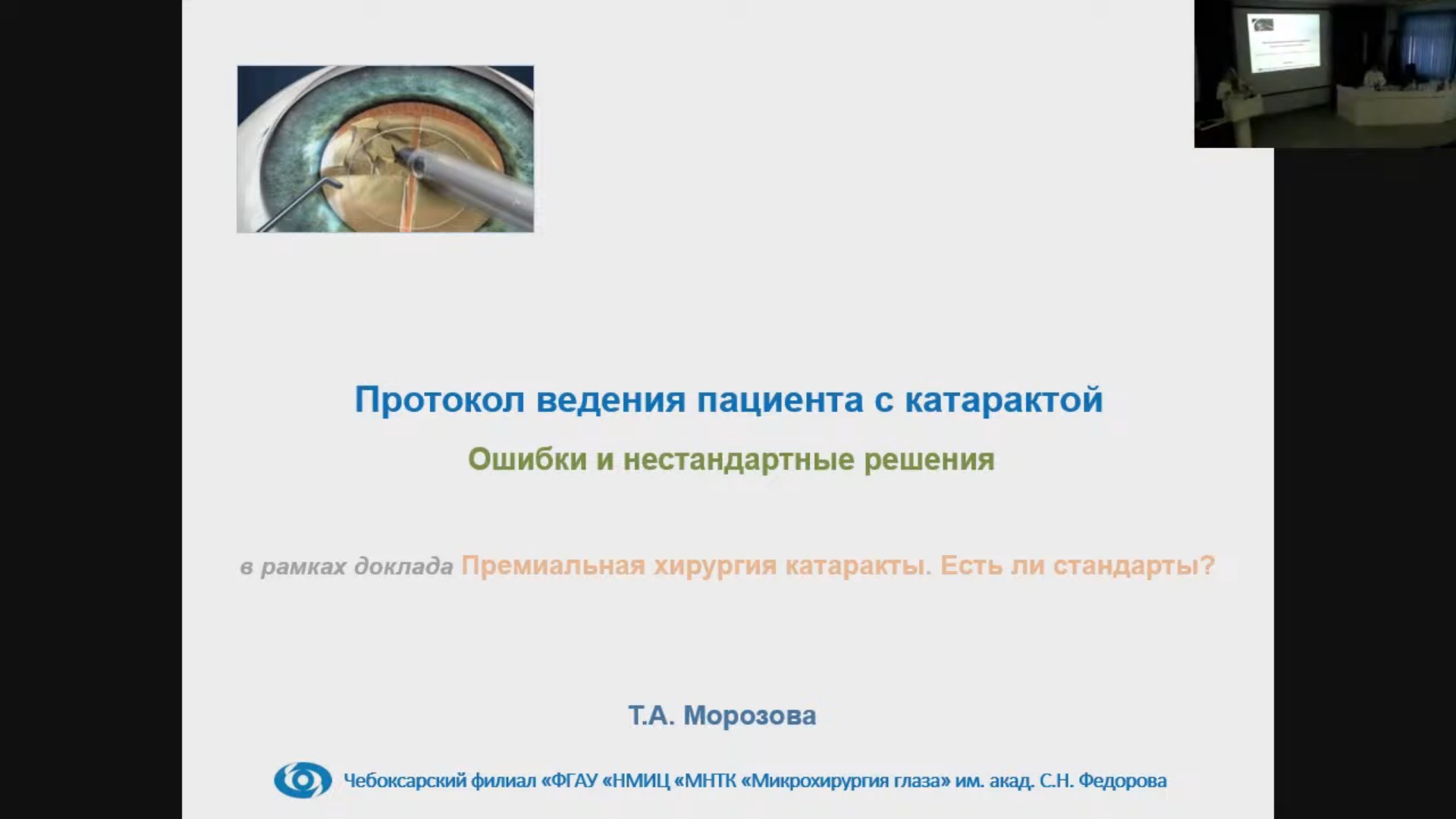 Протокол ведения пациента с катарактой

Ошибки и нестандартные решения

в рамках доклада Премиальная хирургия катаракты. Есть ли стандарты?

Т.А. Морозова

Чебоксарский филиал «ФГАУ «НМИЦ «МНТК «Микрохирургия глаза» им. акад. С.Н. Федорова